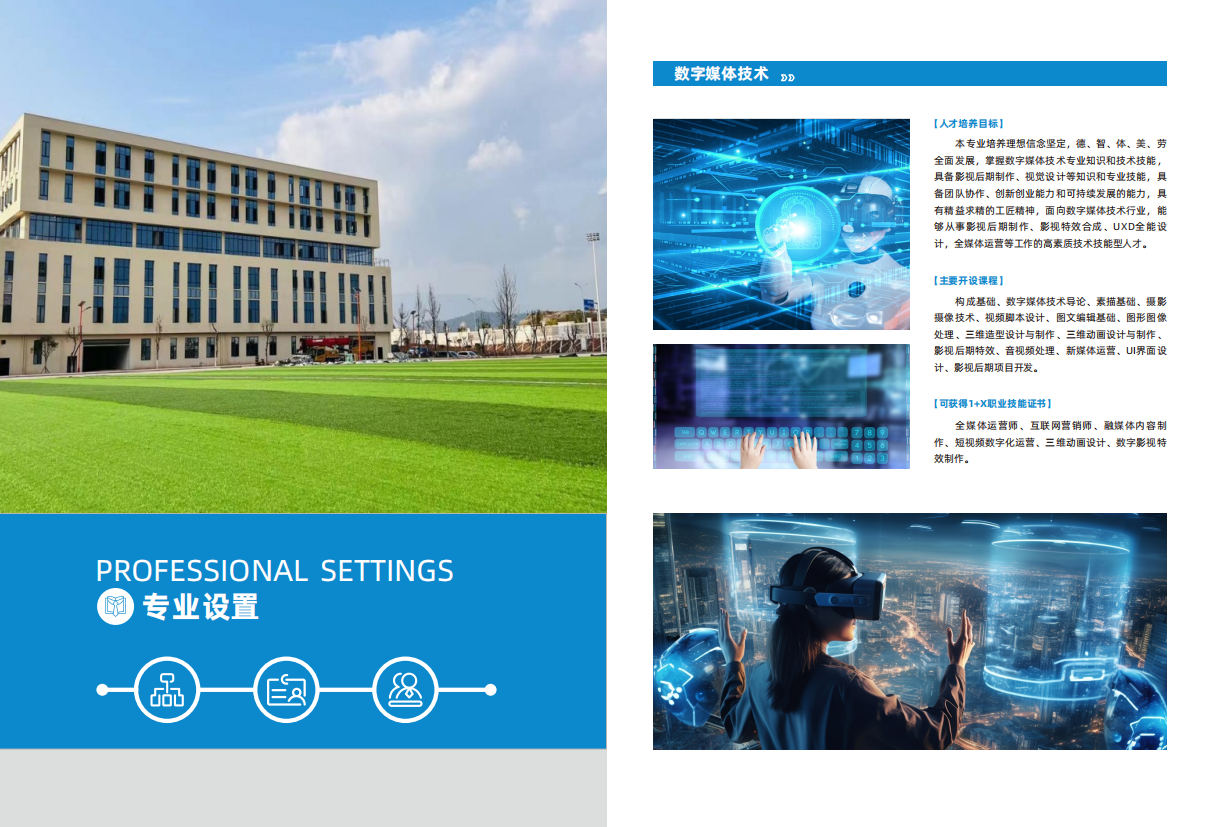 PROFESSIONAL SETTINGS
专业设置

数字媒体技术

【人才培养目标】

本专业培养理想信念坚定，德、智、体、美、劳全面发展，掌握数字媒体技术专业知识和技术技能，具备影视后期制作、视觉设计等知识和专业技能，具备团队协作、创新创业能力和可持续发展的能力，具有精益求精的工匠精神，面向数字媒体技术行业，能够从事影视后期制作、影视特效合成、UXD全能设计，全媒体运营等工作的高素质技术技能型人才。

【主要开设课程】

构成基础、数字媒体技术导论、素描基础、摄影摄像技术、视频脚本设计、图文编辑基础、图形图像处理、三维造型设计与制作、三维动画设计与制作、影视后期特效、音视频处理、新媒体运营、UI界面设计、影视后期项目开发。

【可获得1+X职业技能证书】

全媒体运营师、互联网营销师、融媒体内容制作、短视频数字化运营、三维动画设计、数字影视特效制作。